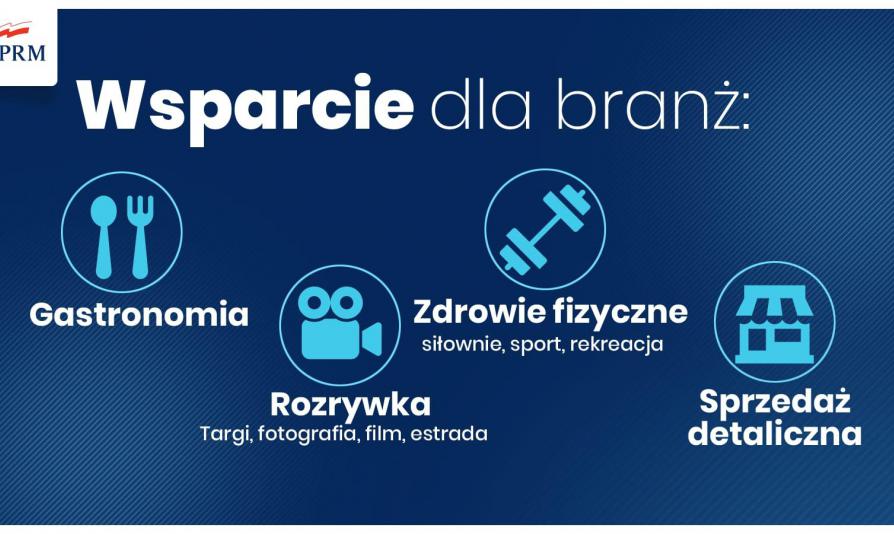 PRM

Wsparcie dla branż:

Gastronomia

Rozrywka
Targi, fotografia, film, estrada

Zdrowie fizyczne
siłownie, sport, rekreacja

Sprzedaż detaliczna